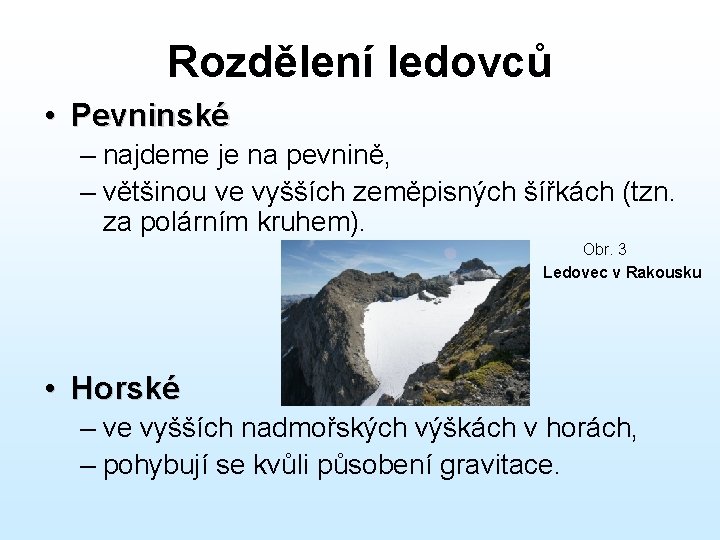 Rozdělení ledovců

• Pevninské
– najdeme je na pevnině,
– většinou ve vyšších zeměpisných šířkách (tzn. za polárním kruhem).

Obr. 3
Ledovec v Rakousku

• Horské
– ve vyšších nadmořských výškách v horách,
– pohybují se kvůli působení gravitace.